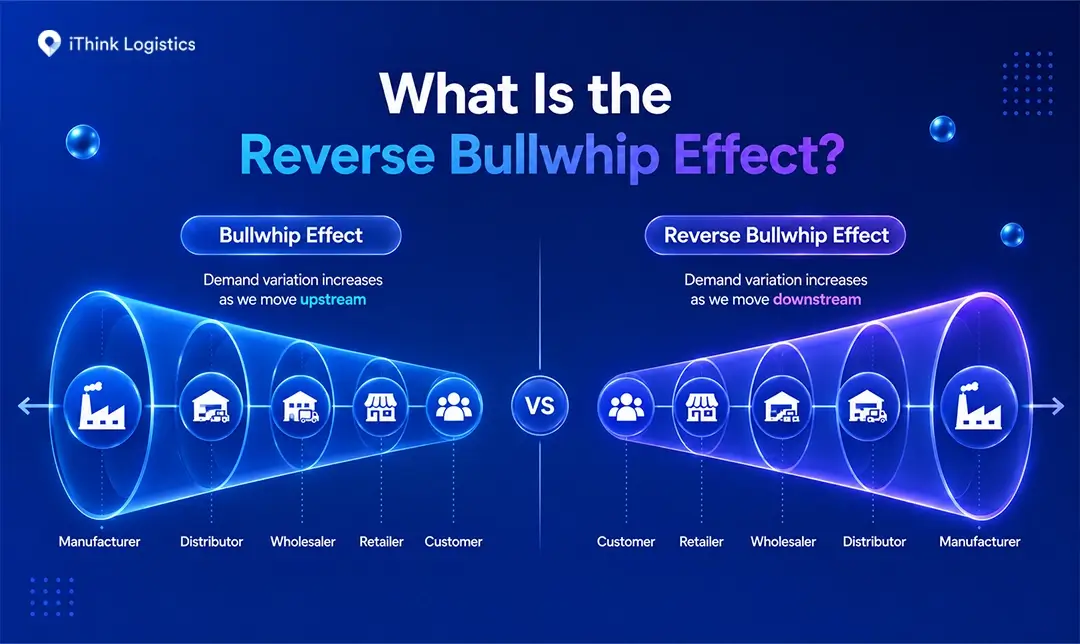 iThink Logistics

What Is the Reverse Bullwhip Effect?

Bullwhip Effect

Demand variation increases as we move upstream

Manufacturer Distributor Wholesaler Retailer Customer

VS

Reverse Bullwhip Effect

Demand variation increases as we move downstream

Customer Retailer Wholesaler Distributor Manufacturer